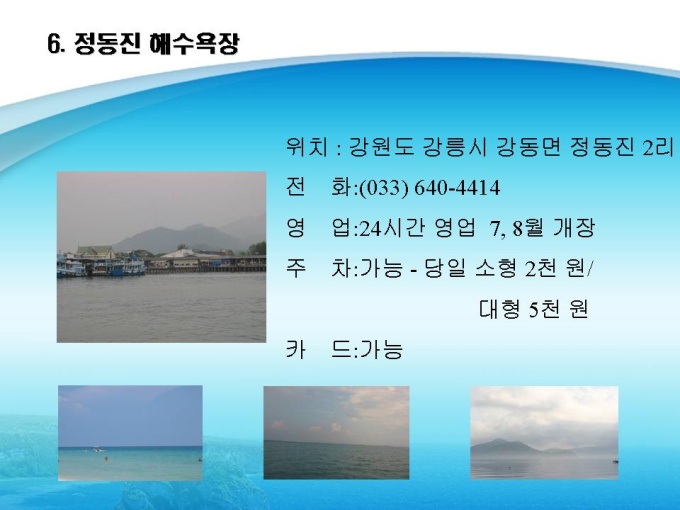 6. 정동진 해수욕장

위치 : 강원도 강릉시 강동면 정동진 2리

전 화:(033) 640-4414

영 업:24시간 영업 7, 8월 개장

주 차:가능 - 당일 소형 2천 원/ 대형 5천 원

카 드:가능